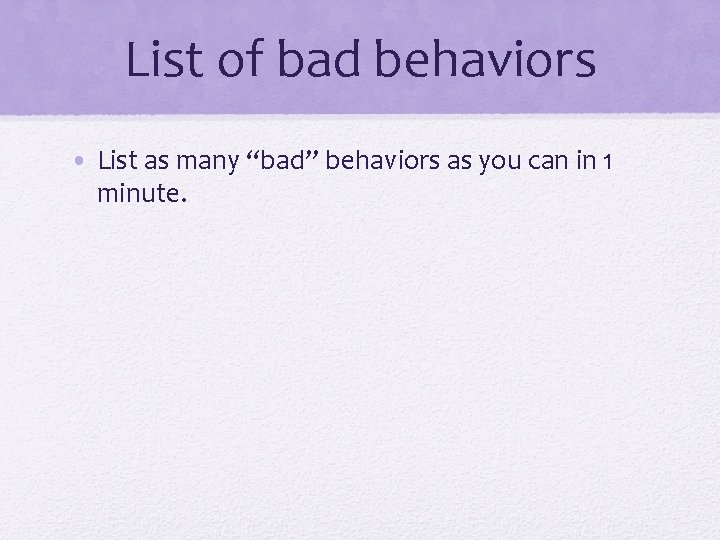 List of bad behaviors

• List as many “bad” behaviors as you can in 1 minute.